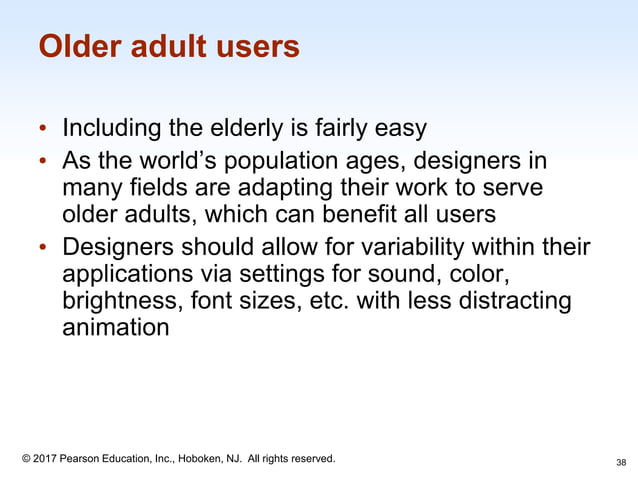 Older adult users

• Including the elderly is fairly easy
• As the world's population ages, designers in many fields are adapting their work to serve older adults, which can benefit all users
• Designers should allow for variability within their applications via settings for sound, color, brightness, font sizes, etc. with less distracting animation

© 2017 Pearson Education, Inc., Hoboken, NJ. All rights reserved.

38